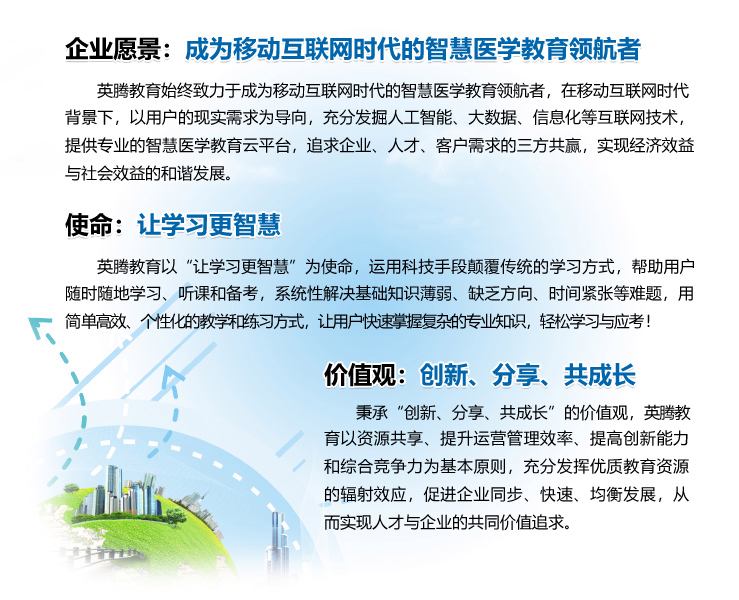 企业愿景：成为移动互联网时代的智慧医学教育领航者

英腾教育始终致力于成为移动互联网时代的智慧医学教育领航者，在移动互联网时代背景下，以用户的现实需求为导向，充分发掘人工智能、大数据、信息化等互联网技术，提供专业的智慧医学教育云平台，追求企业、人才、客户需求的三方共赢，实现经济效益与社会效益的和谐发展。

使命：让学习更智慧

英腾教育以“让学习更智慧”为使命，运用科技手段颠覆传统的学习方式，帮助用户随时随地学习、听课和备考，系统性解决基础知识薄弱、缺乏方向、时间紧张等难题，用简单高效、个性化的教学和练习方式，让用户快速掌握复杂的专业知识，轻松学习与应考！

价值观：创新、分享、共成长

秉承“创新、分享、共成长”的价值观，英腾教育以资源共享、提升运营管理效率、提高创新能力和综合竞争力为基本原则，充分发挥优质教育资源的辐射效应，促进企业同步、快速、均衡发展，从而实现人才与企业的共同价值追求。